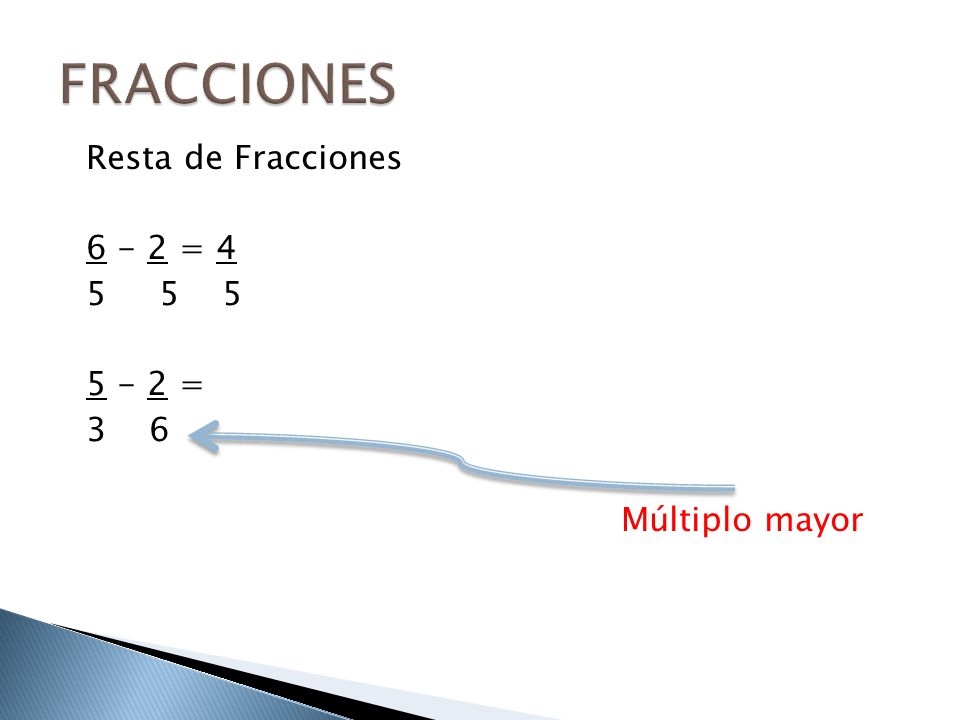 FRACCIONES

Resta de Fracciones

$\frac{6}{5} - \frac{2}{5} = \frac{4}{5}$

$\frac{5}{3} - \frac{2}{6} =$

Múltiplo mayor